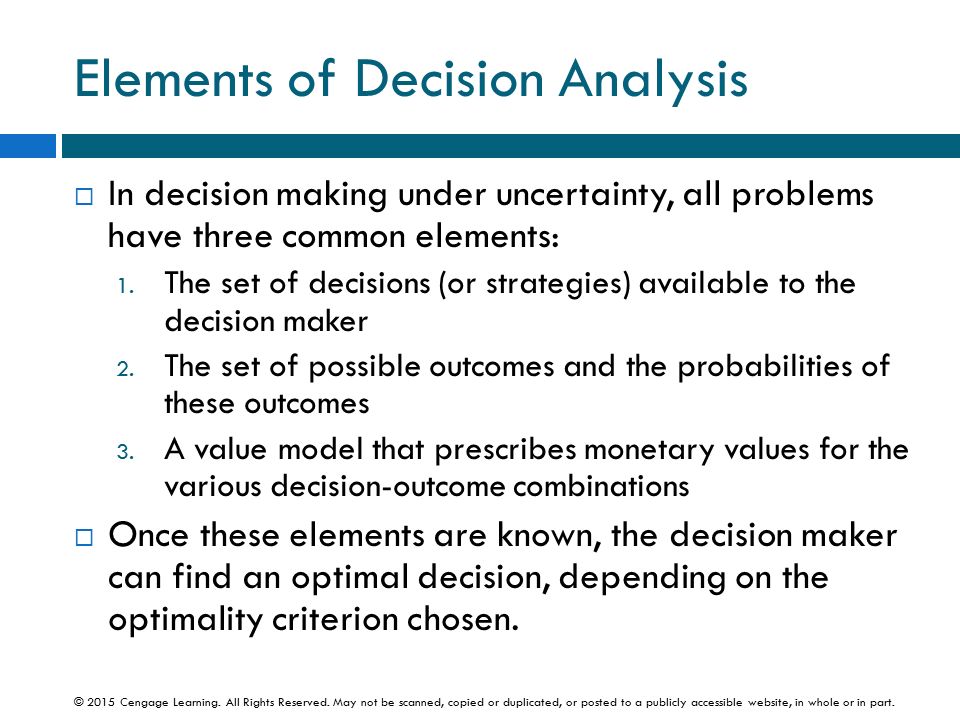 Elements of Decision Analysis

□ In decision making under uncertainty, all problems have three common elements:

1. The set of decisions (or strategies) available to the decision maker
2. The set of possible outcomes and the probabilities of these outcomes
3. A value model that prescribes monetary values for the various decision-outcome combinations

□ Once these elements are known, the decision maker can find an optimal decision, depending on the optimality criterion chosen.

© 2015 Cengage Learning. All Rights Reserved. May not be scanned, copied or duplicated, or posted to a publicly accessible website, in whole or in part.